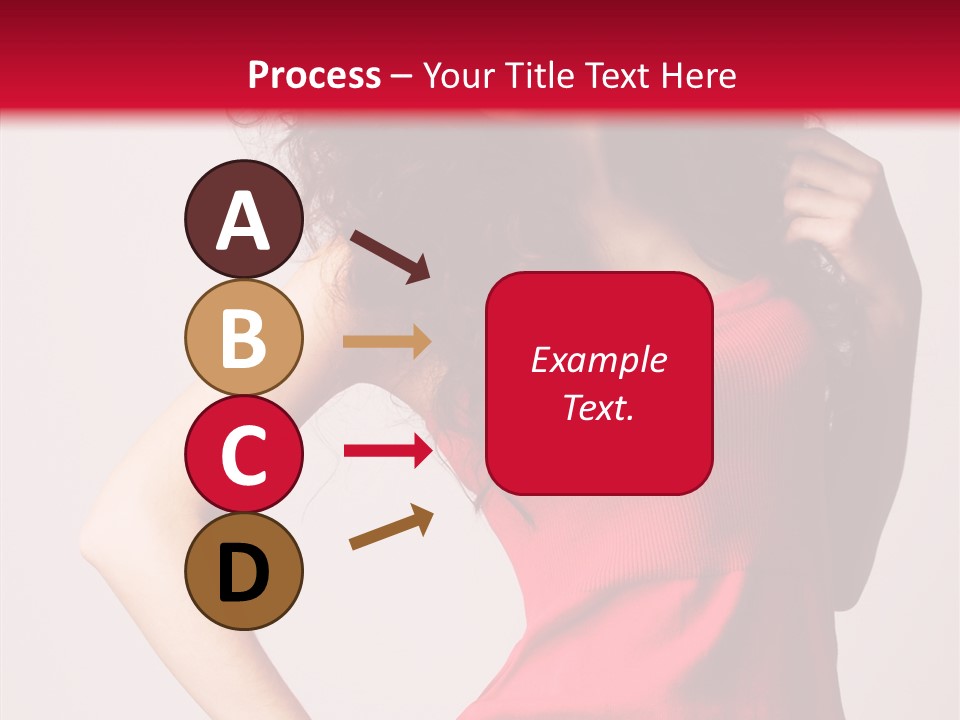 Process – Your Title Text Here

A

B

C

D

Example Text.